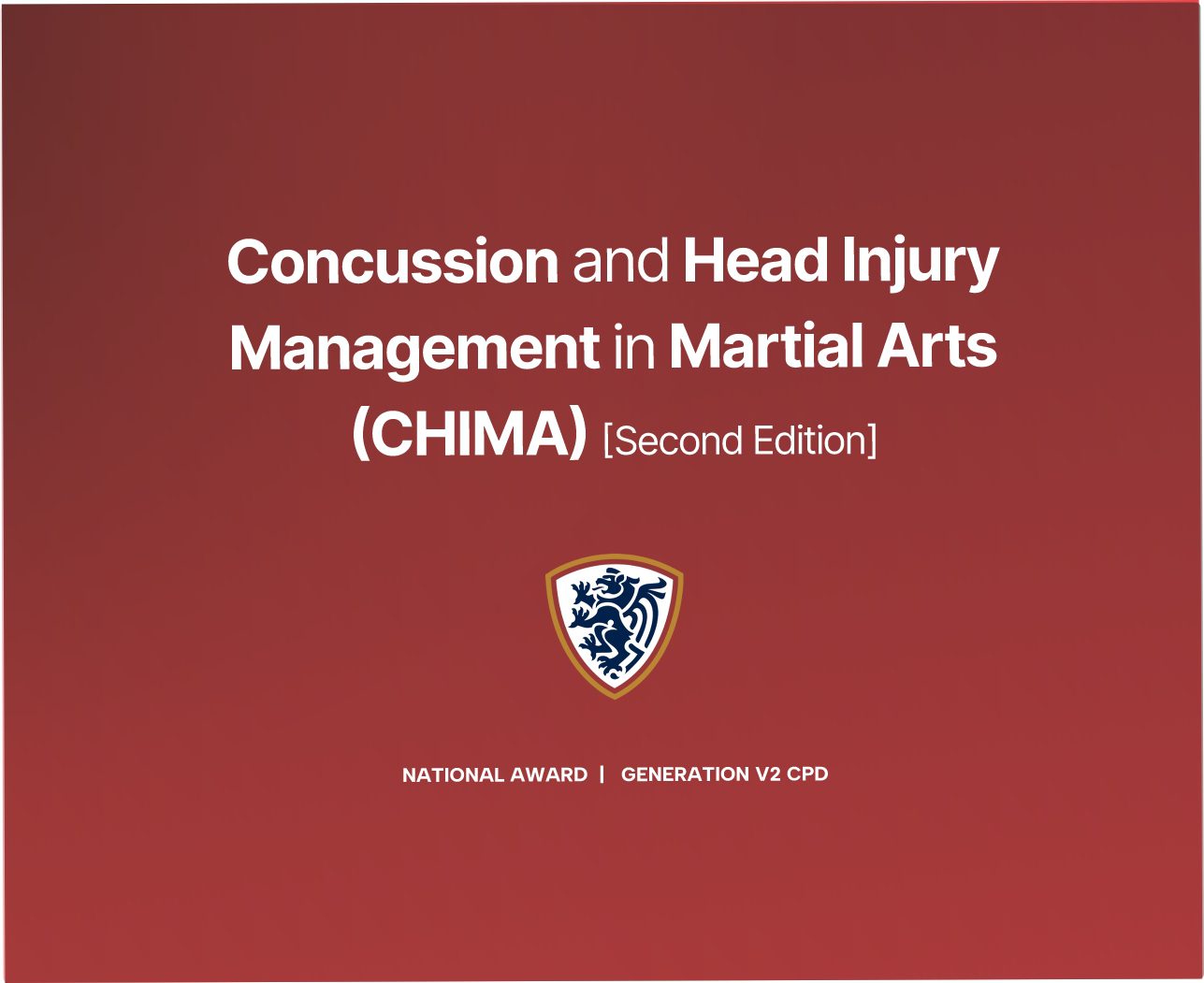 Concussion and Head Injury Management in Martial Arts (CHIMA) [Second Edition]

NATIONAL AWARD | GENERATION V2 CPD